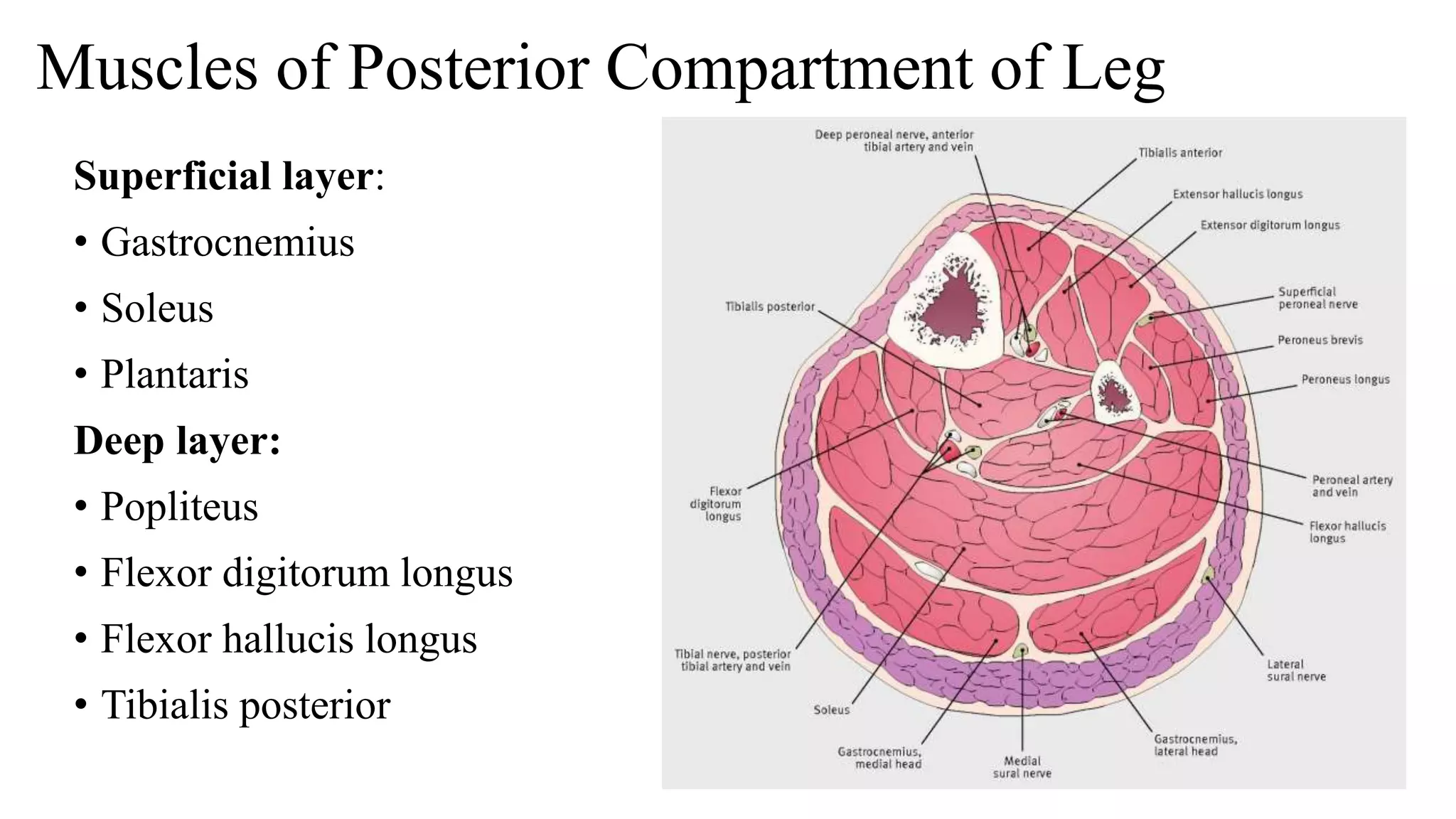 Muscles of Posterior Compartment of Leg

Superficial layer:

• Gastrocnemius

• Soleus

• Plantaris

Deep layer:

• Popliteus

• Flexor digitorum longus

• Flexor hallucis longus

• Tibialis posterior

Deep peroneal nerve, anterior tibial artery and vein

Tibialis anterior

Extensor hallucis longus

Extensor digitorum longus

Superficial peroneal nerve

Peroneus brevis

Peroneus longus

Tibialis posterior

Flexor digitorum longus

Peroneal artery and vein

Flexor hallucis longus

Tibial nerve, posterior tibial artery and vein

Lateral sural nerve

Soleus

Gastrocnemius, medial head

Medial sural nerve

Gastrocnemius, lateral head